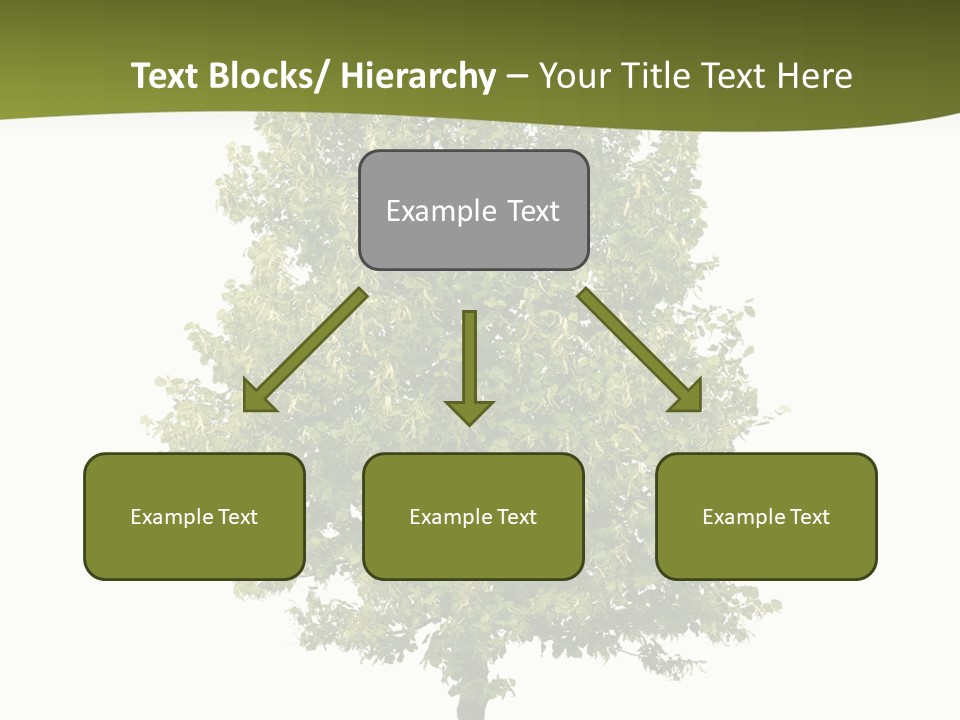 Text Blocks/ Hierarchy – Your Title Text Here

Example Text

Example Text

Example Text

Example Text